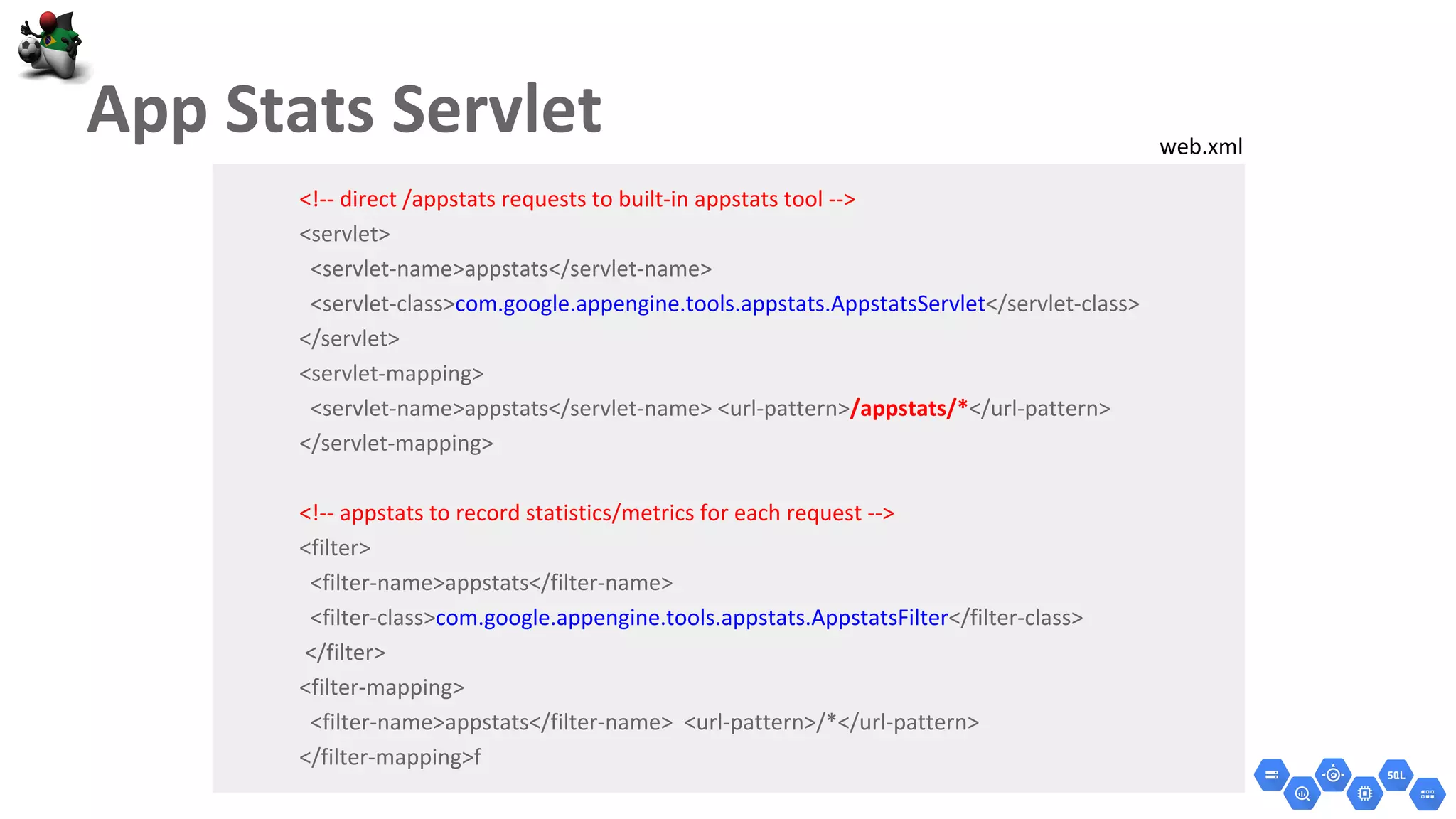 App Stats Servlet

web.xml

<!-- direct /appstats requests to built-in appstats tool -->
<servlet>
<servlet-name>appstats</servlet-name>
<servlet-class>com.google.appengine.tools.appstats.AppstatsServlet</servlet-class>
</servlet>
<servlet-mapping>
<servlet-name>appstats</servlet-name> <url-pattern>/appstats/*</url-pattern>
</servlet-mapping>

<!-- appstats to record statistics/metrics for each request -->
<filter>
<filter-name>appstats</filter-name>
<filter-class>com.google.appengine.tools.appstats.AppstatsFilter</filter-class>
</filter>
<filter-mapping>
<filter-name>appstats</filter-name> <url-pattern>/*</url-pattern>
</filter-mapping>f

SQL